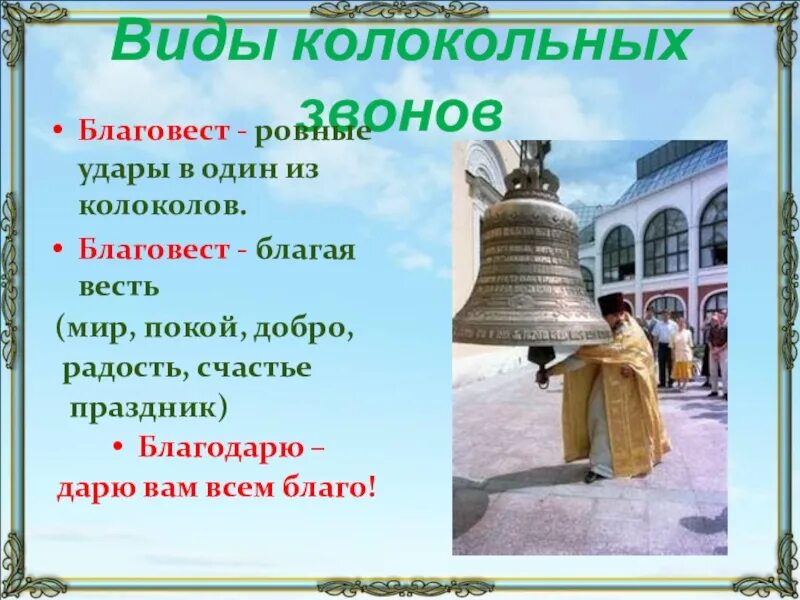 Виды колокольных звонов

• Благовест - ровные удары в один из колоколов.

• Благовест - благая весть

(мир, покой, добро, радость, счастье праздник)

• Благодарю – дарю вам всем благо!